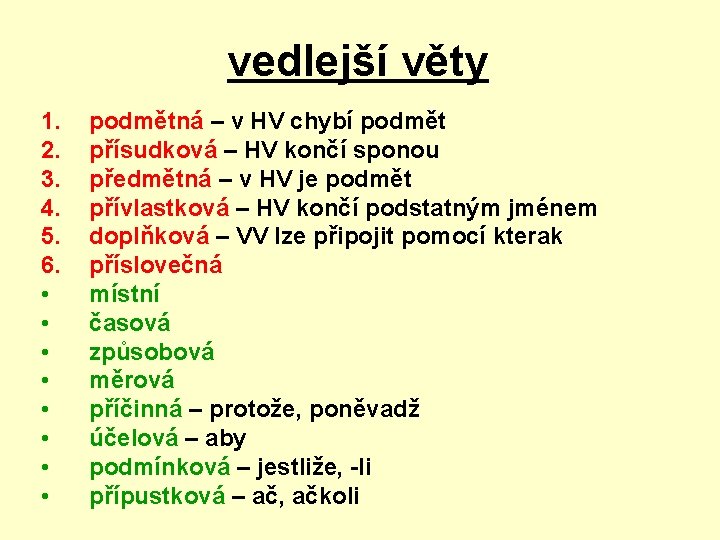 vedlejší věty

1. podmětná – v HV chybí podmět
2. přísudková – HV končí sponou
3. předmětná – v HV je podmět
4. přívlastková – HV končí podstatným jménem
5. doplňková – VV lze připojit pomocí kterak
6. příslovečná
• místní
• časová
• způsobová
• měrová
• příčinná – protože, poněvadž
• účelová – aby
• podmínková – jestliže, -li
• přípustková – ač, ačkoli